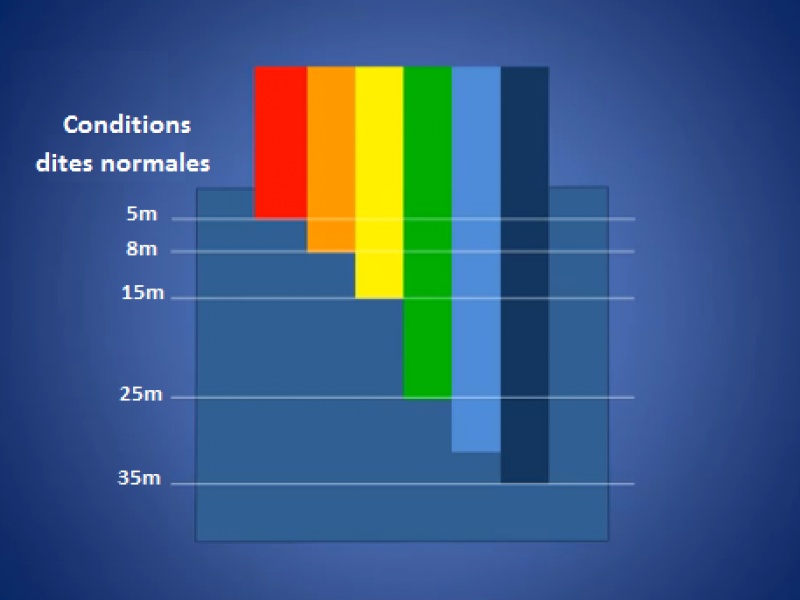 Conditions dites normales

5m

8m

15m

25m

35m